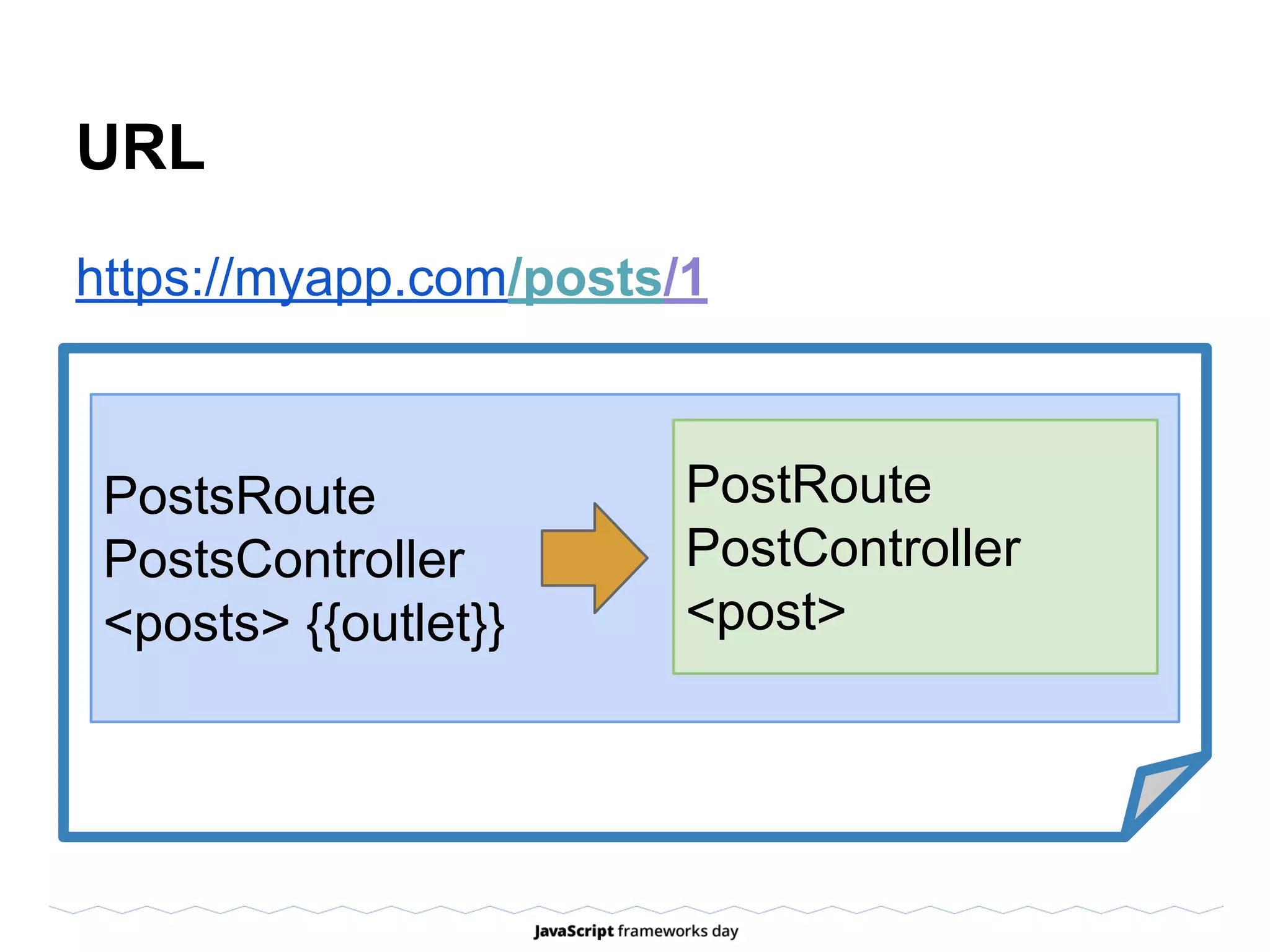 URL

https://myapp.com/posts/1

PostsRoute
PostsController
<posts> {{outlet}}

PostRoute
PostController
<post>

JavaScript frameworks day